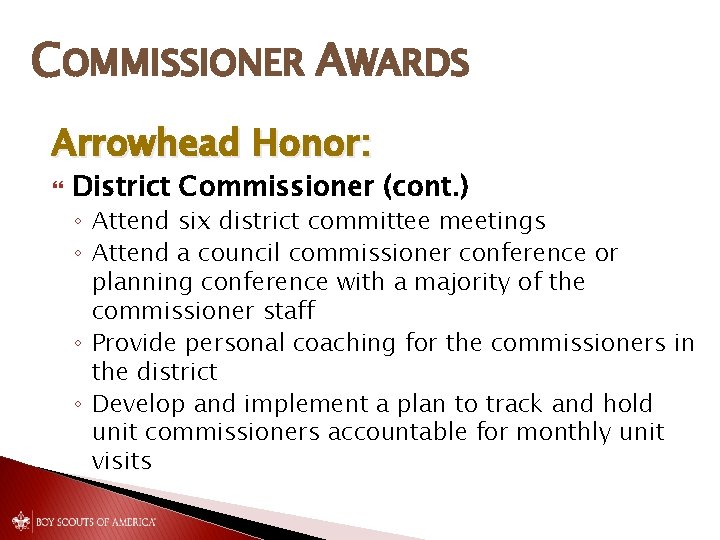 COMMISSIONER AWARDS

Arrowhead Honor:

District Commissioner (cont.)

◦ Attend six district committee meetings
◦ Attend a council commissioner conference or planning conference with a majority of the commissioner staff
◦ Provide personal coaching for the commissioners in the district
◦ Develop and implement a plan to track and hold unit commissioners accountable for monthly unit visits

BOY SCOUTS OF AMERICA